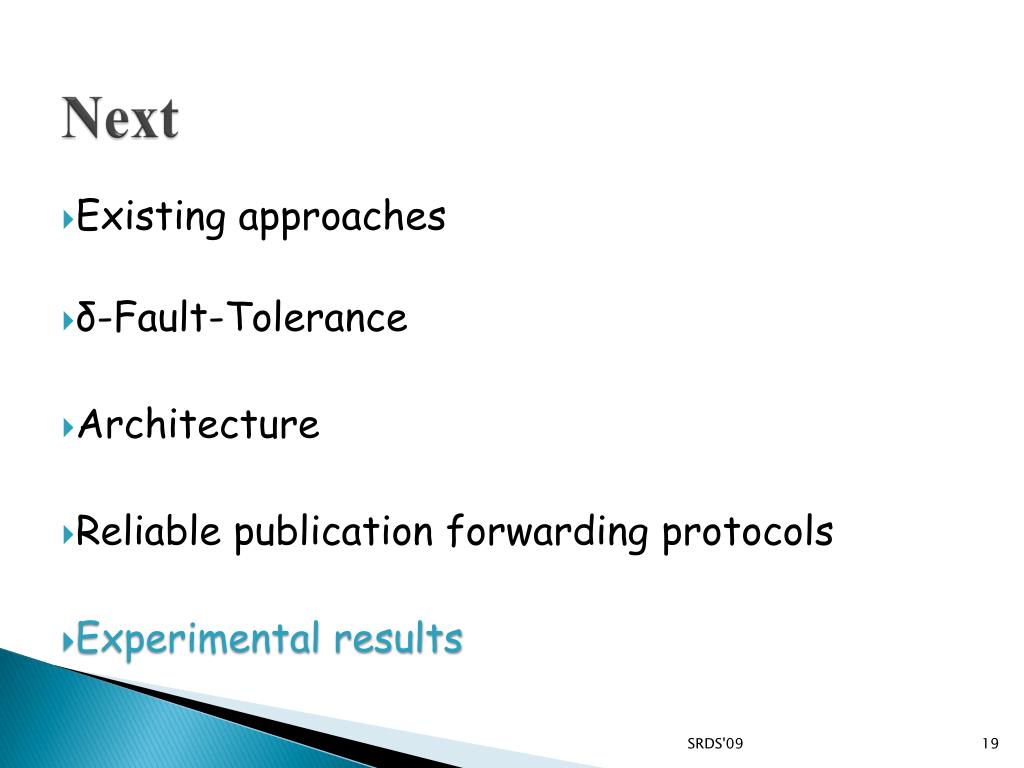 Next

Existing approaches

δ-Fault-Tolerance

Architecture

Reliable publication forwarding protocols

Experimental results

SRDS'09

19